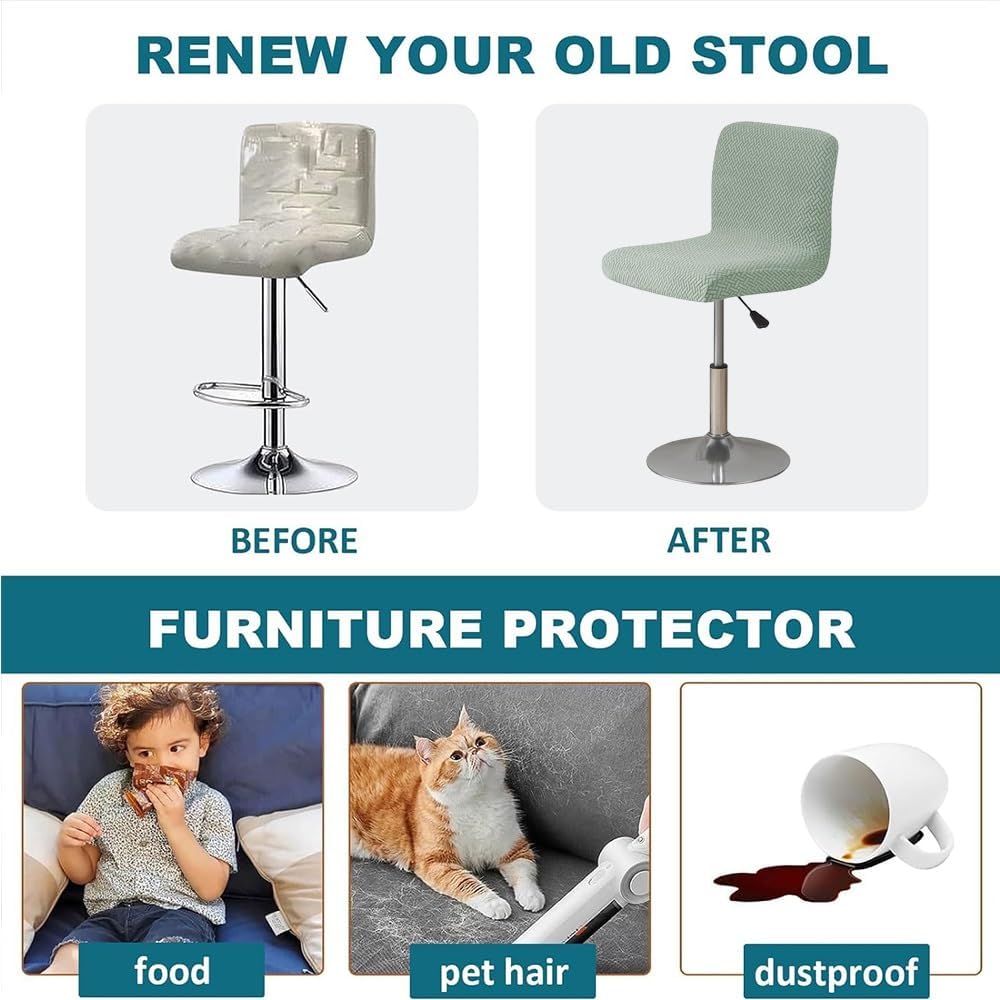 RENEW YOUR OLD STOOL

BEFORE

AFTER

FURNITURE PROTECTOR

food

pet hair

dustproof